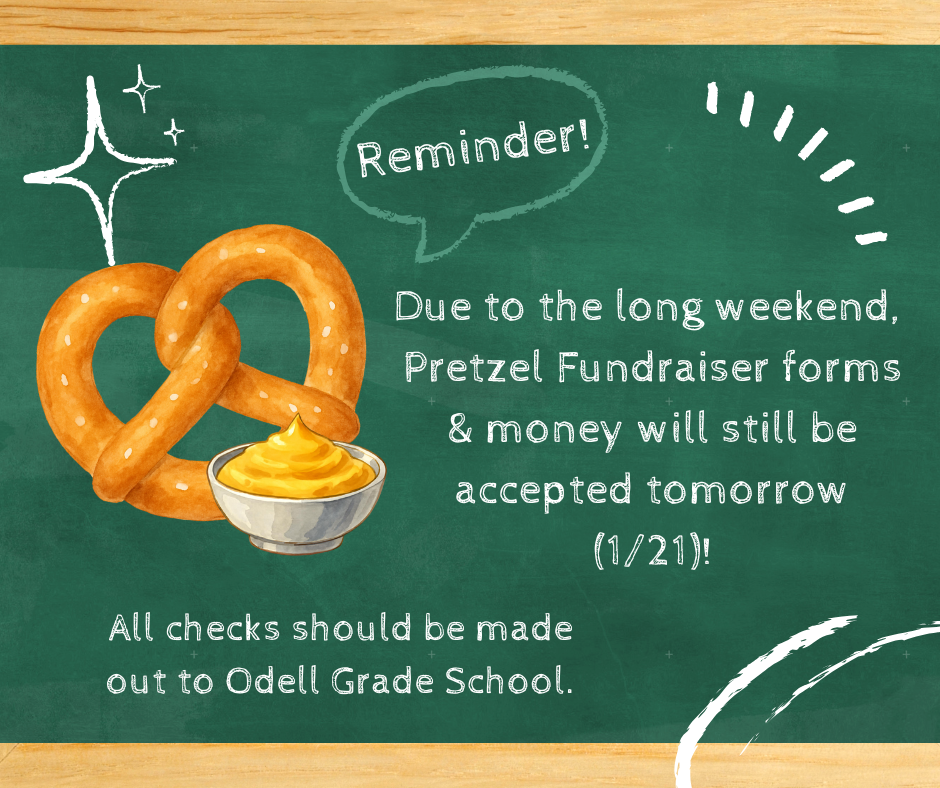 Reminder!

Due to the long weekend, Pretzel Fundraiser forms & money will still be accepted tomorrow (1/21)!

All checks should be made out to Odell Grade School.